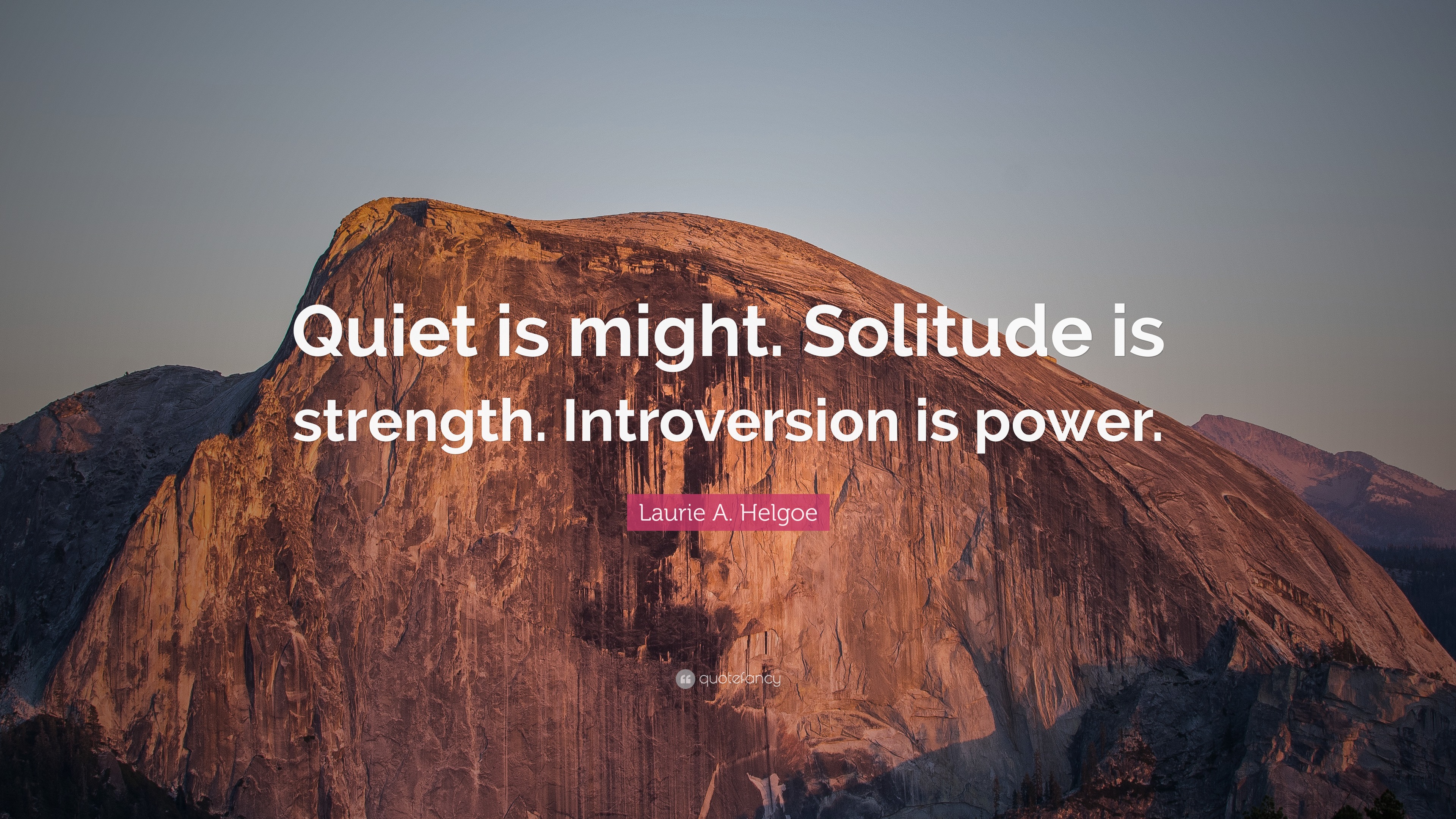 Quiet is might. Solitude is strength. Introversion is power.

Laurie A. Helgoe

quotefancy